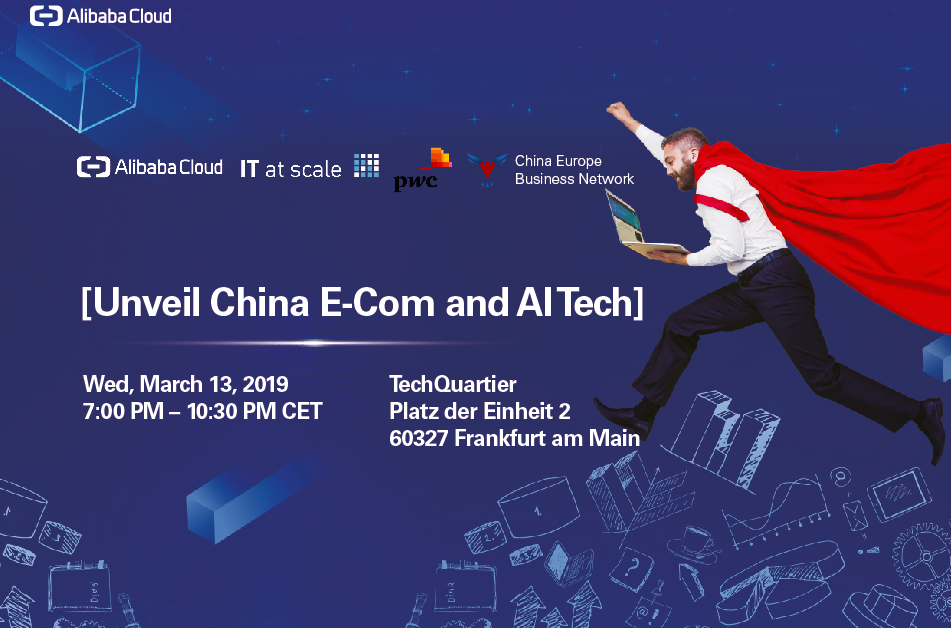 Alibaba Cloud

Alibaba Cloud IT at scale pwc China Europe Business Network

[Unveil China E-Com and AI Tech]

Wed, March 13, 2019
7:00 PM – 10:30 PM CET

TechQuartier
Platz der Einheit 2
60327 Frankfurt am Main